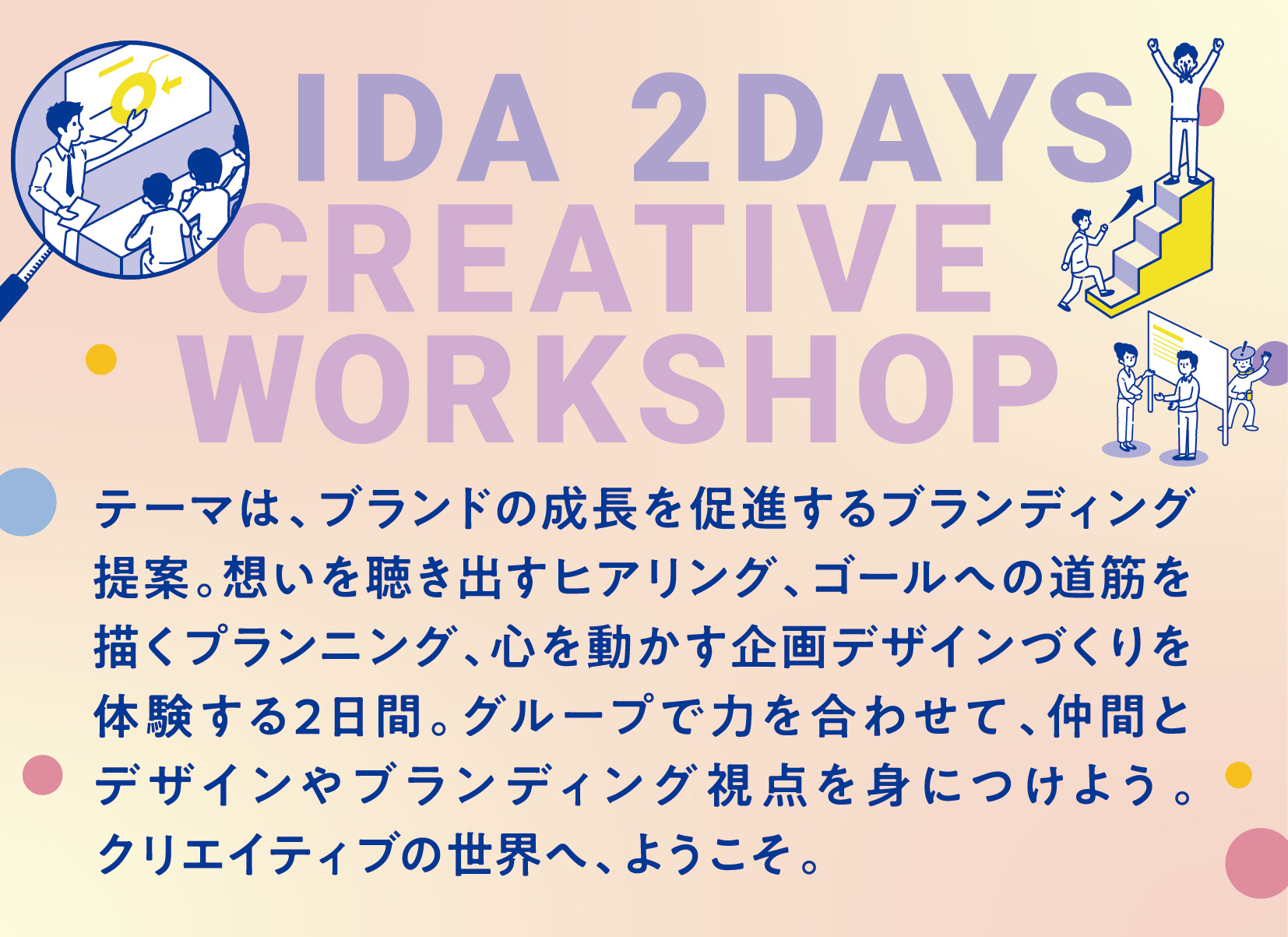 IDA 2DAYS CREATIVE WORKSHOP

テーマは、ブランドの成長を促進するブランディング提案。想いを聴き出すヒアリング、ゴールへの道筋を描くプランニング、心を動かす企画デザインづくりを体験する2日間。グループで力を合わせて、仲間とデザインやブランディング視点を身につけよう。クリエイティブの世界へ、ようこそ。